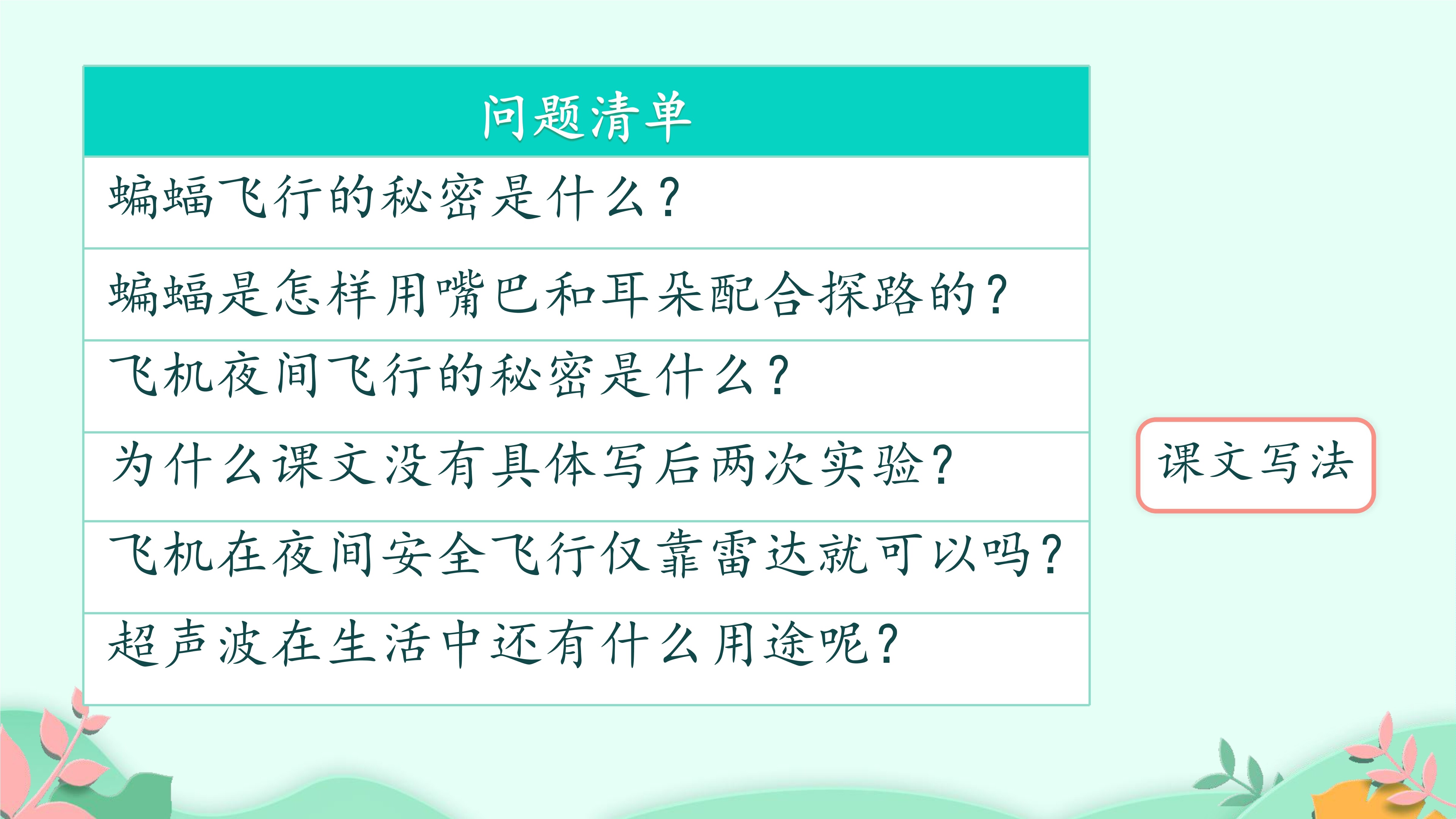 | 问题清单 |
|---|
| 蝙蝠飞行的秘密是什么？ |
| 蝙蝠是怎样用嘴巴和耳朵配合探路的？ |
| 飞机夜间飞行的秘密是什么？ |
| 为什么课文没有具体写后两次实验？ |
| 飞机在夜间安全飞行仅靠雷达就可以吗？ |
| 超声波在生活中还有什么用途呢？ |

课文写法